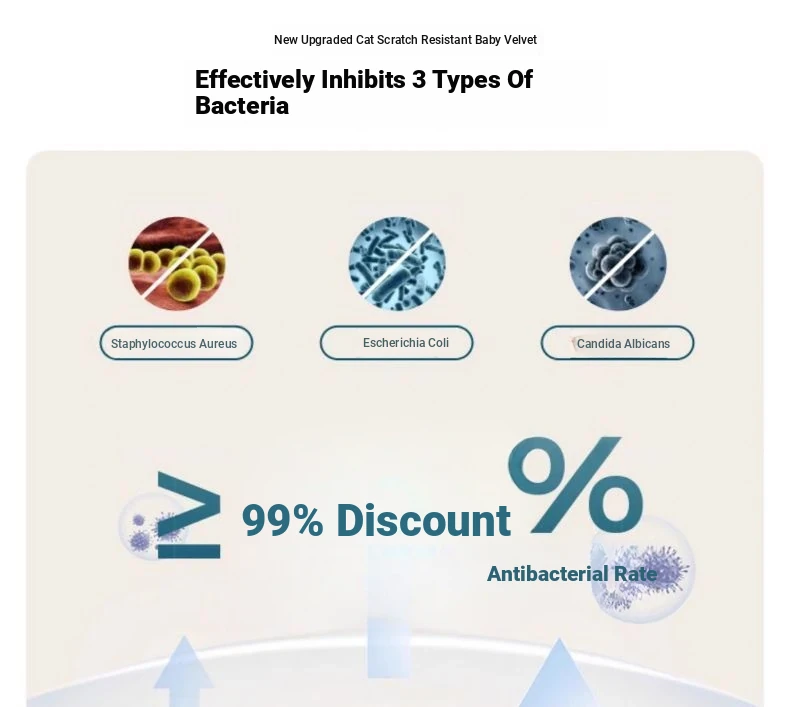 New Upgraded Cat Scratch Resistant Baby Velvet

Effectively Inhibits 3 Types Of Bacteria

Staphylococcus Aureus

Escherichia Coli

Candida Albicans

≥ 99% Discount %

Antibacterial Rate